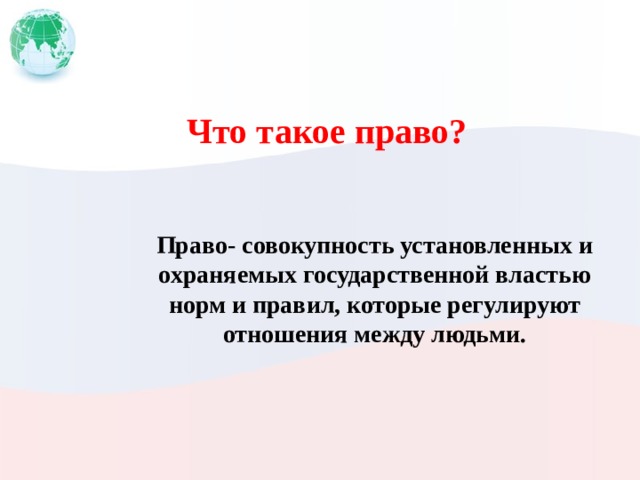 Что такое право?

Право- совокупность установленных и охраняемых государственной властью норм и правил, которые регулируют отношения между людьми.